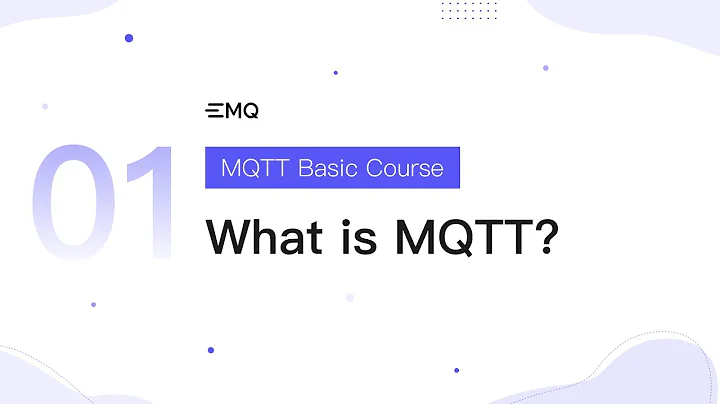 01

EMQ

MQTT Basic Course

What is MQTT?